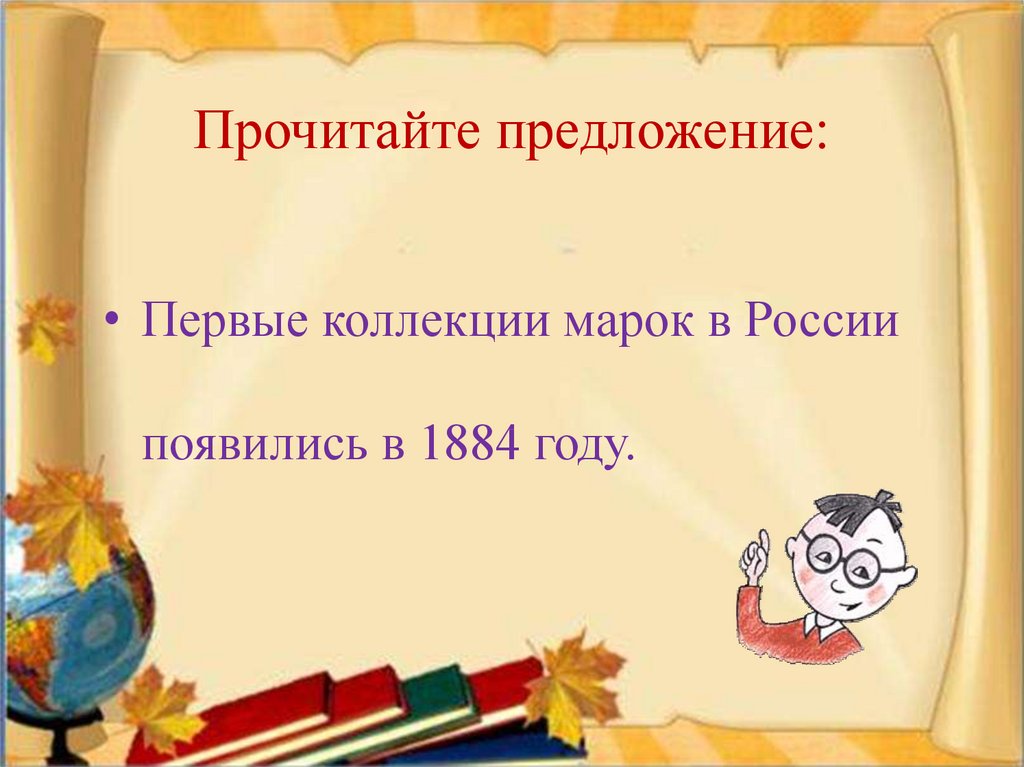 Прочитайте предложение:

• Первые коллекции марок в России появились в 1884 году.